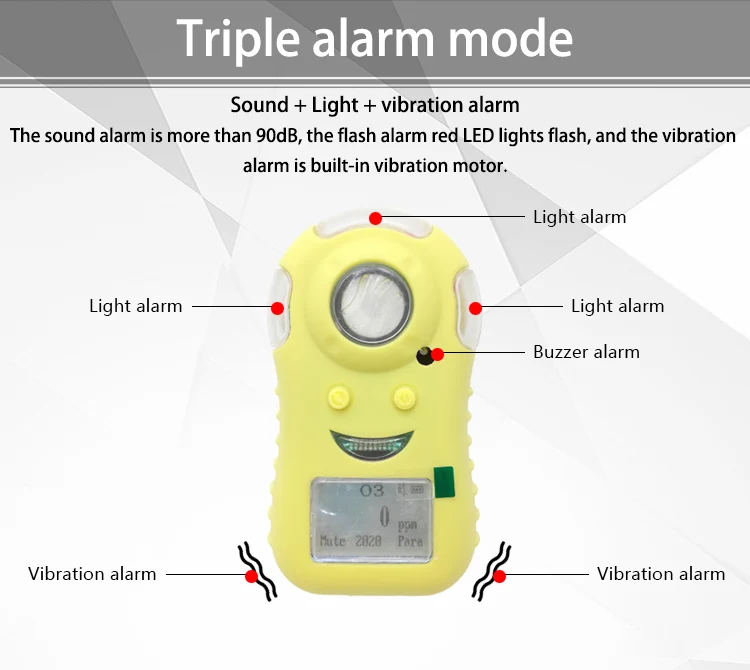 Triple alarm mode

Sound + Light + vibration alarm

The sound alarm is more than 90dB, the flash alarm red LED lights flash, and the vibration alarm is built-in vibration motor.

Light alarm

Light alarm

Light alarm

Buzzer alarm

O3

0 ppm

Mute 2020 Para

Vibration alarm

Vibration alarm